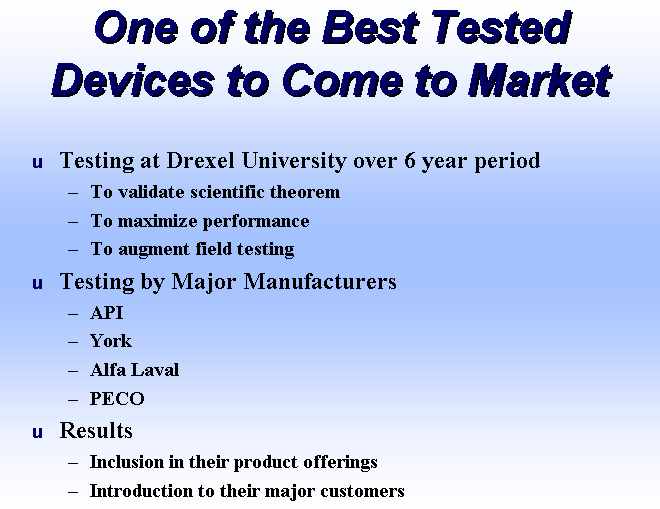 One of the Best Tested Devices to Come to Market

u Testing at Drexel University over 6 year period
– To validate scientific theorem
– To maximize performance
– To augment field testing

u Testing by Major Manufacturers
– API
– York
– Alfa Laval
– PECO

u Results
– Inclusion in their product offerings
– Introduction to their major customers